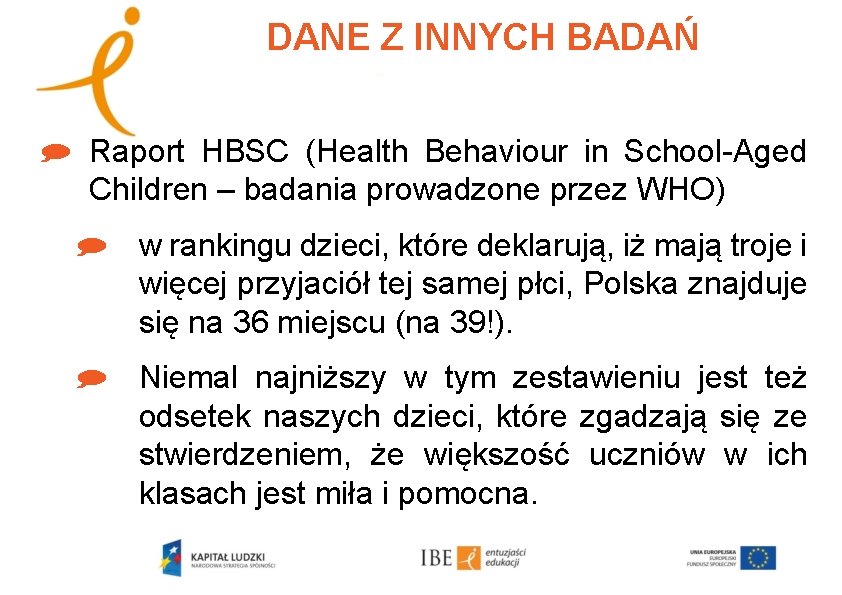 DANE Z INNYCH BADAŃ

Raport HBSC (Health Behaviour in School-Aged Children – badania prowadzone przez WHO)

w rankingu dzieci, które deklarują, iż mają troje i więcej przyjaciół tej samej płci, Polska znajduje się na 36 miejscu (na 39!).

Niemal najniższy w tym zestawieniu jest też odsetek naszych dzieci, które zgadzają się ze stwierdzeniem, że większość uczniów w ich klasach jest miła i pomocna.

KAPITAŁ LUDZKI
NARODOWA STRATEGIA SPÓJNOŚCI

IBE entuzjaści edukacji

UNIA EUROPEJSKA
EUROPEJSKI FUNDUSZ SPOŁECZNY